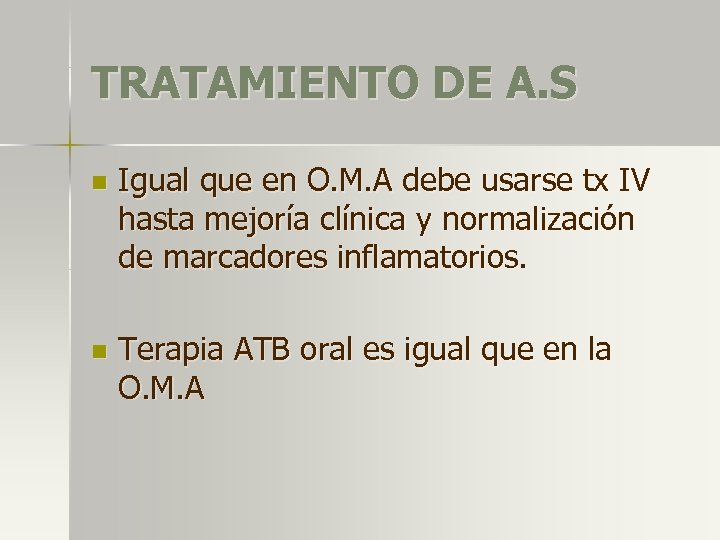 TRATAMIENTO DE A.S

Igual que en O.M.A debe usarse tx IV hasta mejoría clínica y normalización de marcadores inflamatorios.

Terapia ATB oral es igual que en la O.M.A